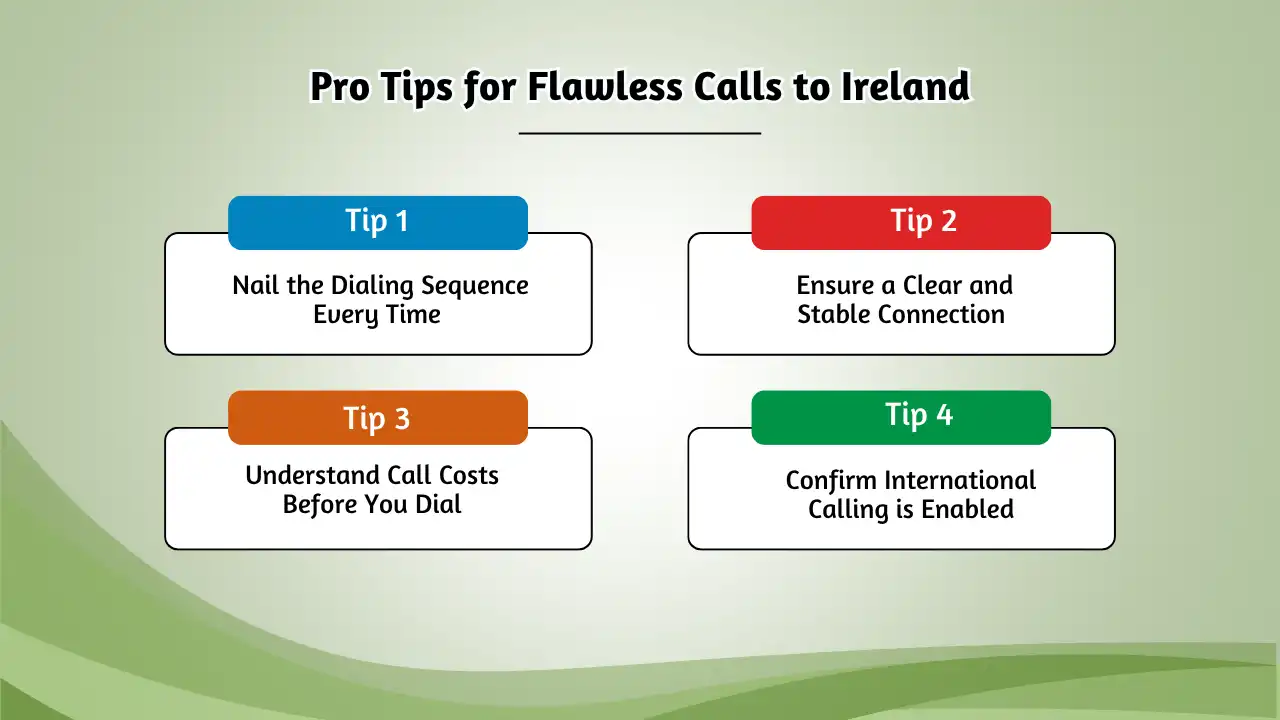 Pro Tips for Flawless Calls to Ireland

Tip 1

Nail the Dialing Sequence Every Time

Tip 2

Ensure a Clear and Stable Connection

Tip 3

Understand Call Costs Before You Dial

Tip 4

Confirm International Calling is Enabled